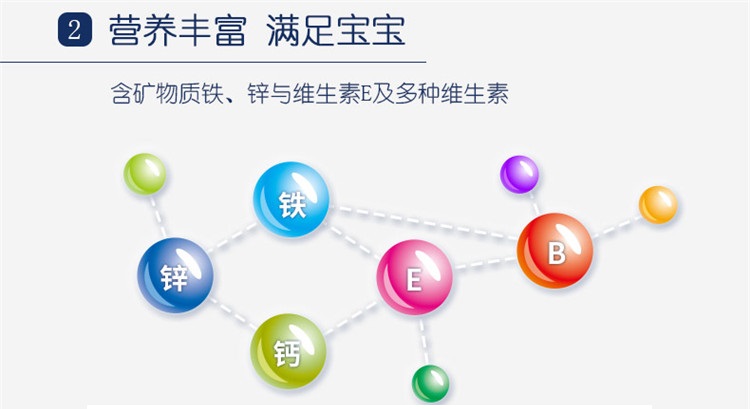 2 营养丰富 满足宝宝

含矿物质铁、锌与维生素E及多种维生素

铁

锌

E

B

钙